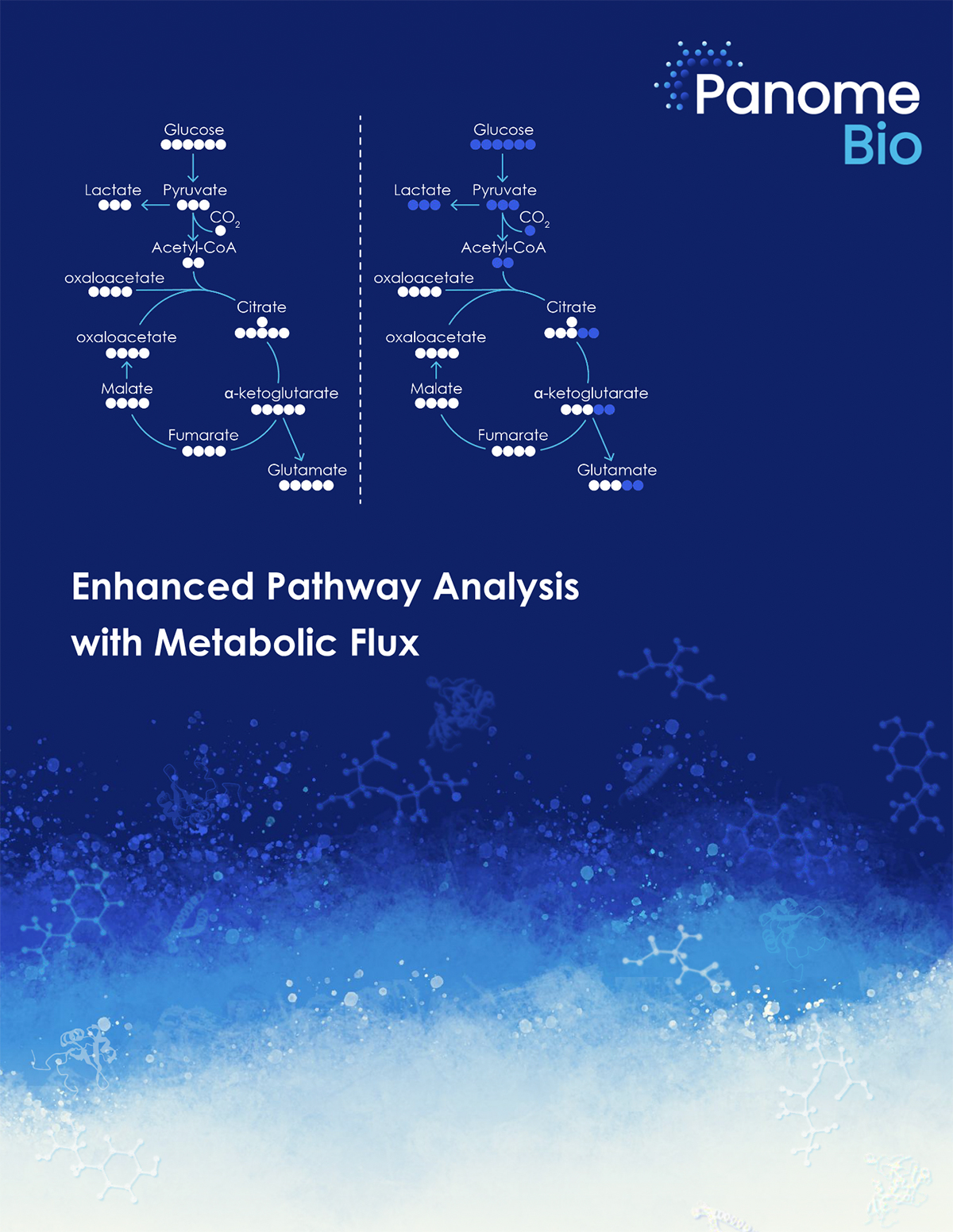 Panome Bio

Glucose
Lactate
Pyruvate
$CO_2$
Acetyl-CoA
oxaloacetate
Citrate
oxaloacetate
Malate
α-ketoglutarate
Fumarate
Glutamate

Glucose
Lactate
Pyruvate
$CO_2$
Acetyl-CoA
oxaloacetate
Citrate
oxaloacetate
Malate
α-ketoglutarate
Fumarate
Glutamate

Enhanced Pathway Analysis with Metabolic Flux